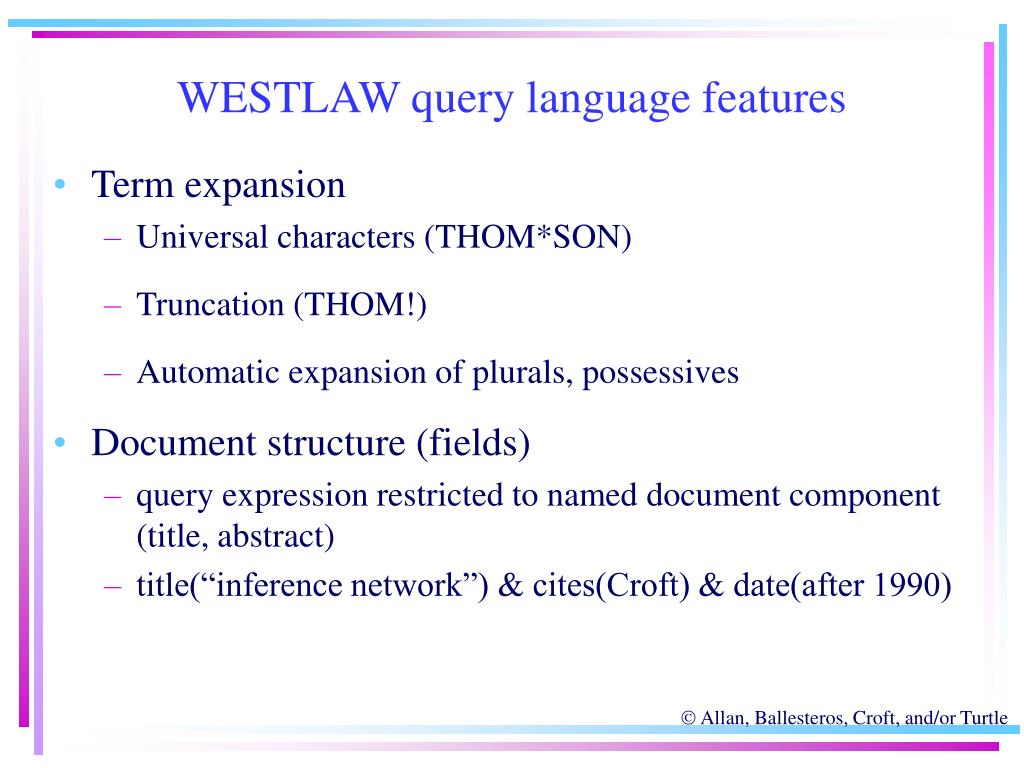 WESTLAW query language features

• Term expansion
  – Universal characters (THOM*SON)
  – Truncation (THOM!)
  – Automatic expansion of plurals, possessives
• Document structure (fields)
  – query expression restricted to named document component (title, abstract)
  – title(“inference network”) & cites(Croft) & date(after 1990)

© Allan, Ballesteros, Croft, and/or Turtle